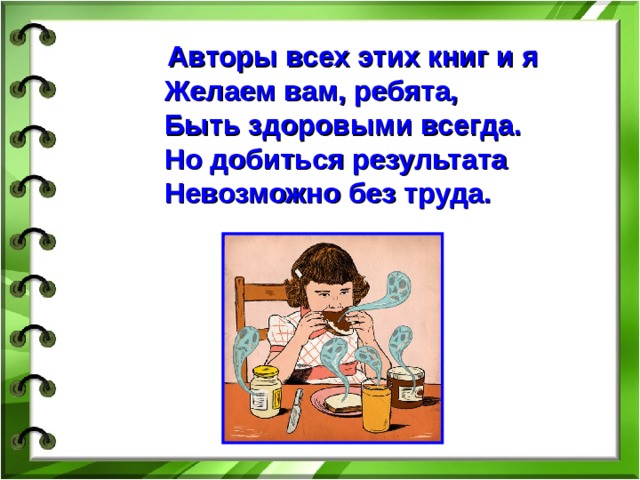 Авторы всех этих книг и я
Желаем вам, ребята,
Быть здоровыми всегда.
Но добиться результата
Невозможно без труда.